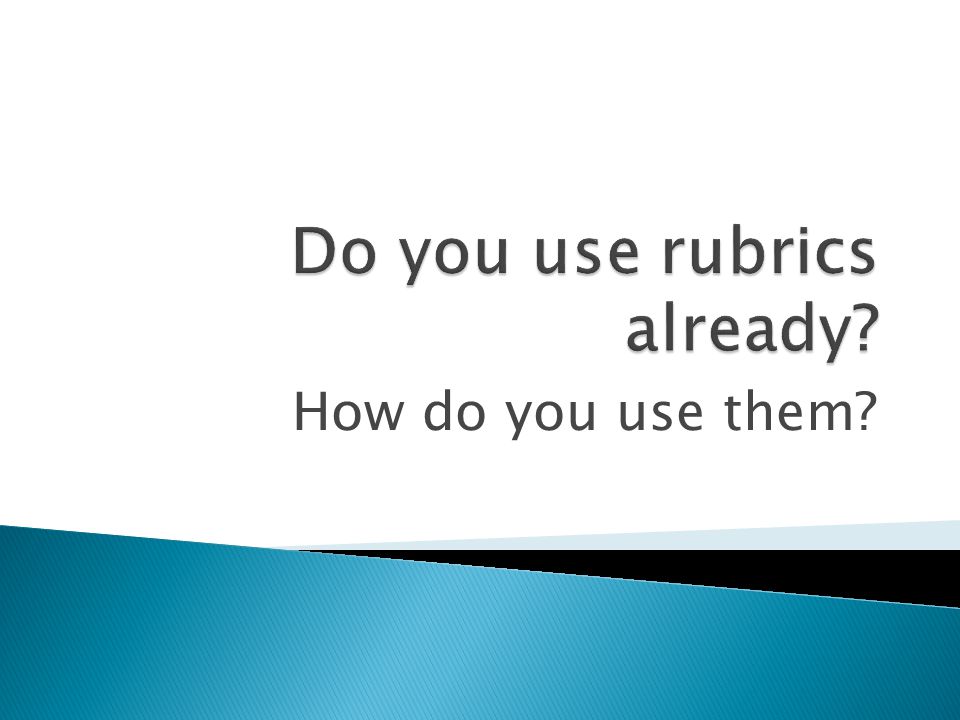 Do you use rubrics already?

How do you use them?